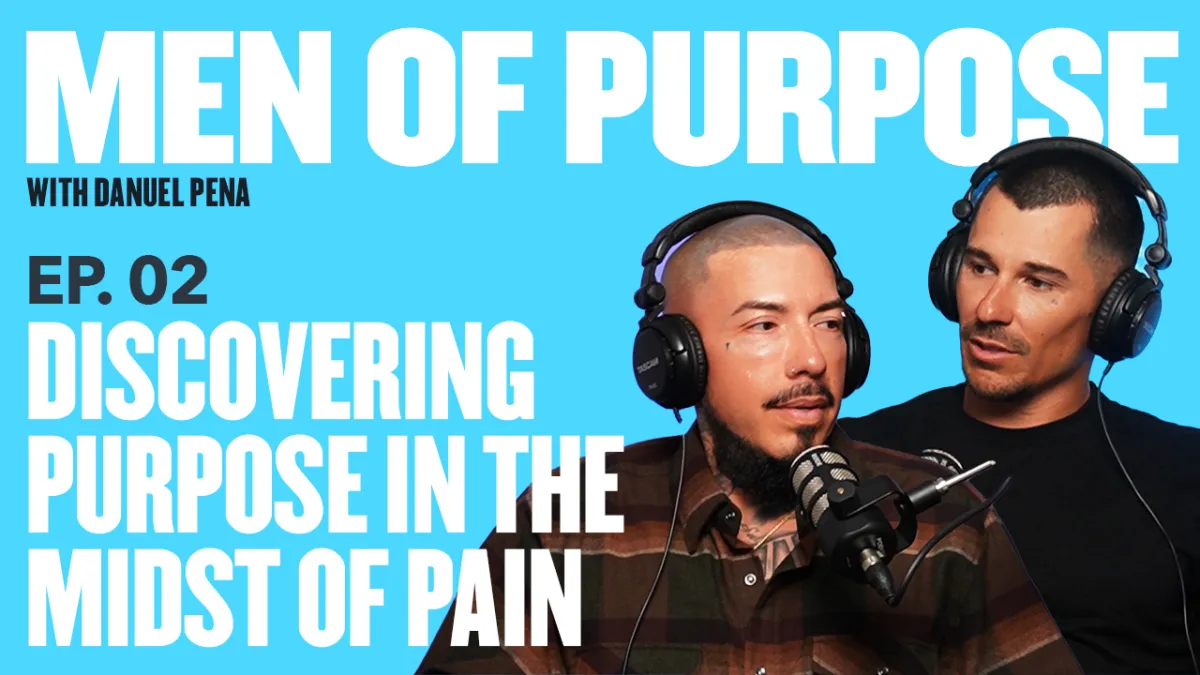 MEN OF PURPOSE
WITH DANUEL PENA

EP. 02
DISCOVERING PURPOSE IN THE MIDST OF PAIN

TASCAM